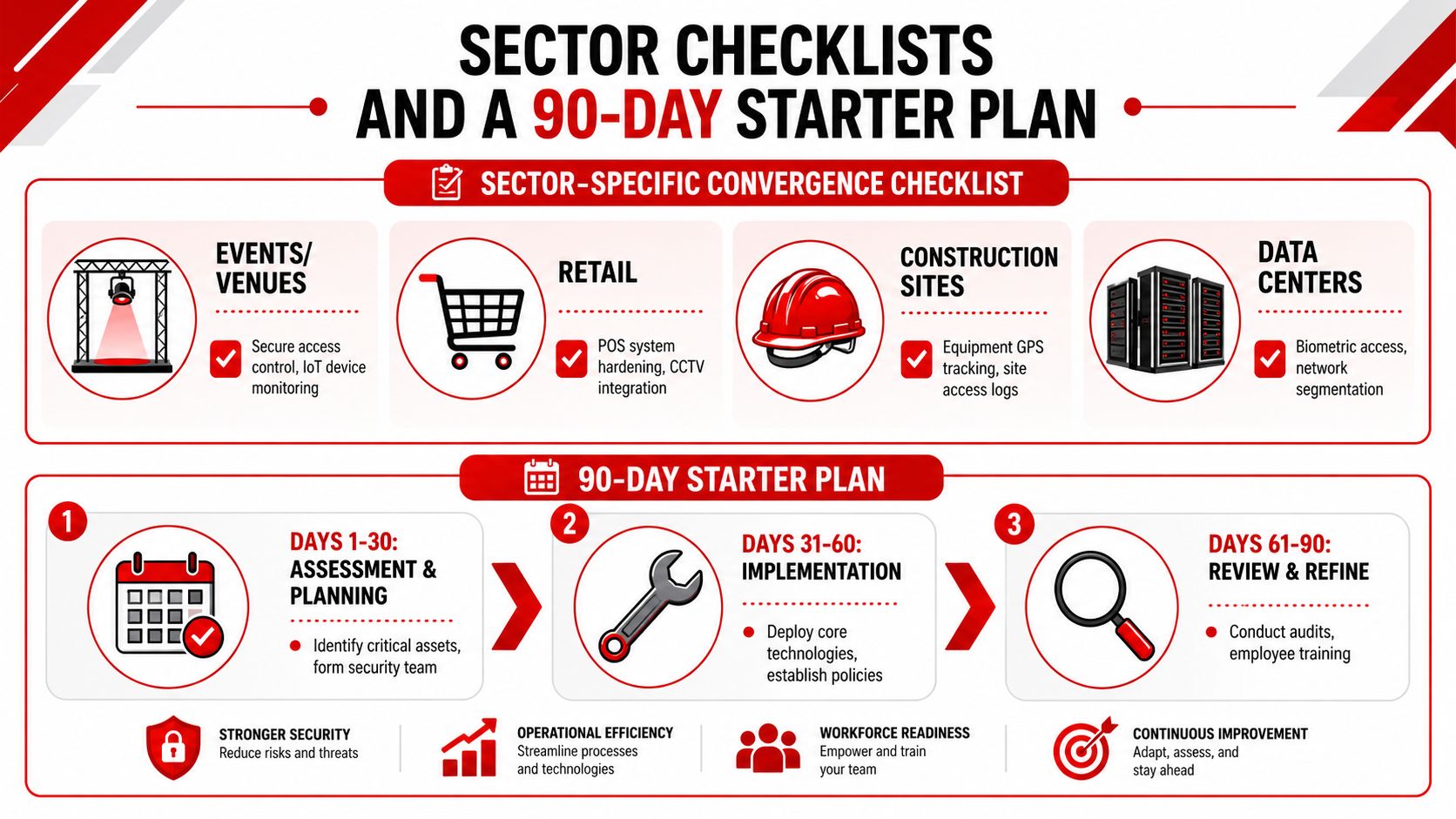 SECTOR CHECKLISTS AND A 90-DAY STARTER PLAN

SECTOR-SPECIFIC CONVERGENCE CHECKLIST

EVENTS/ VENUES
Secure access control, IoT device monitoring

RETAIL
POS system hardening, CCTV integration

CONSTRUCTION SITES
Equipment GPS tracking, site access logs

DATA CENTERS
Biometric access, network segmentation

90-DAY STARTER PLAN

1
DAYS 1-30: ASSESSMENT & PLANNING
Identify critical assets, form security team

2
DAYS 31-60: IMPLEMENTATION
Deploy core technologies, establish policies

3
DAYS 61-90: REVIEW & REFINE
Conduct audits, employee training

STRONGER SECURITY
Reduce risks and threats

OPERATIONAL EFFICIENCY
Streamline processes and technologies

WORKFORCE READINESS
Empower and train your team

CONTINUOUS IMPROVEMENT
Adapt, assess, and stay ahead